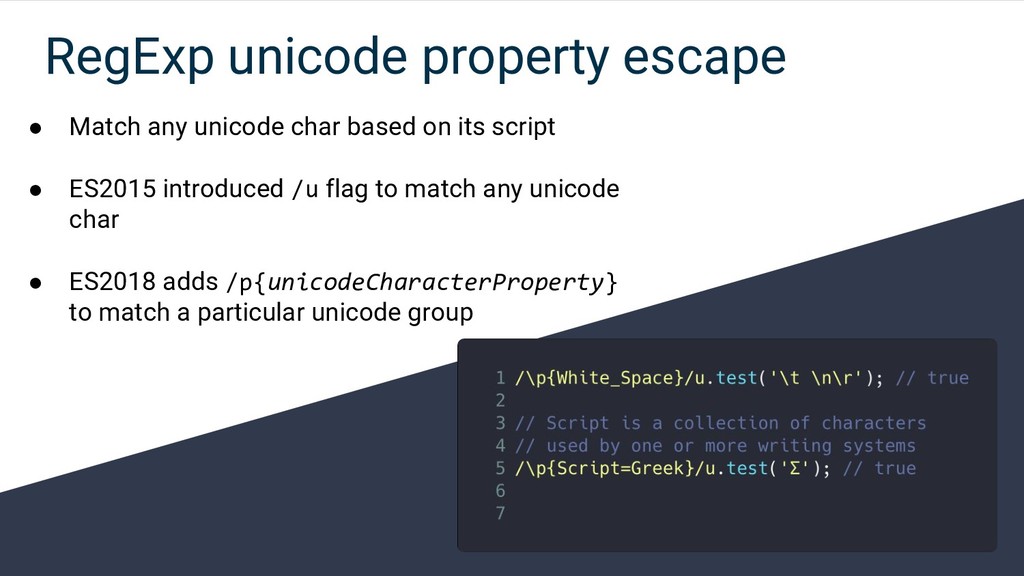 RegExp unicode property escape

● Match any unicode char based on its script

● ES2015 introduced /u flag to match any unicode char

● ES2018 adds /p{unicodeCharacterProperty} to match a particular unicode group

1 /\p{White_Space}/u.test('\t \n\r'); // true
2
3 // Script is a collection of characters
4 // used by one or more writing systems
5 /\p{Script=Greek}/u.test('Σ'); // true
6
7